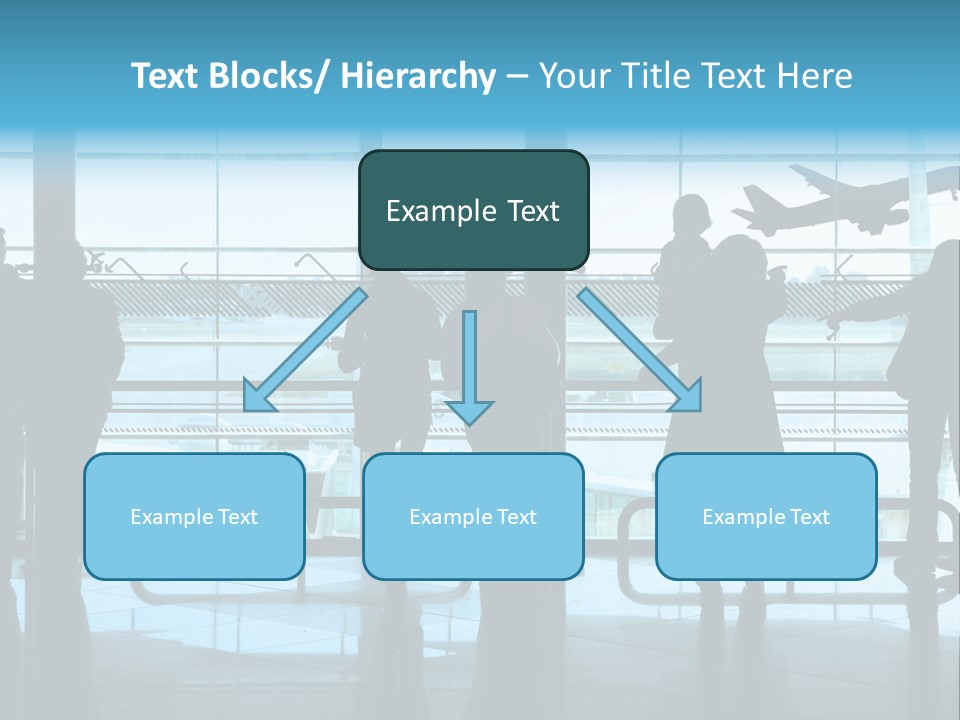 Text Blocks/ Hierarchy – Your Title Text Here

Example Text

Example Text

Example Text

Example Text